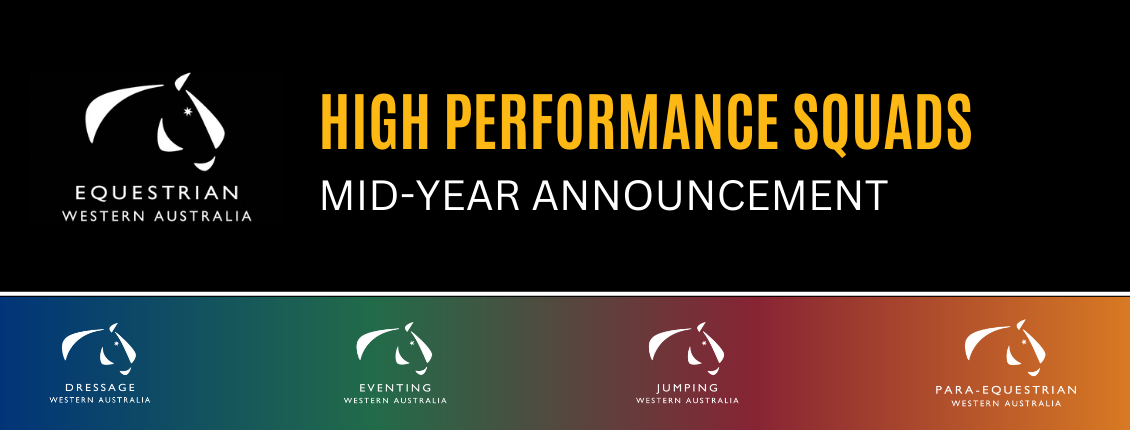 EQUESTRIAN
WESTERN AUSTRALIA

HIGH PERFORMANCE SQUADS
MID-YEAR ANNOUNCEMENT

DRESSAGE
WESTERN AUSTRALIA

EVENTING
WESTERN AUSTRALIA

JUMPING
WESTERN AUSTRALIA

PARA-EQUESTRIAN
WESTERN AUSTRALIA